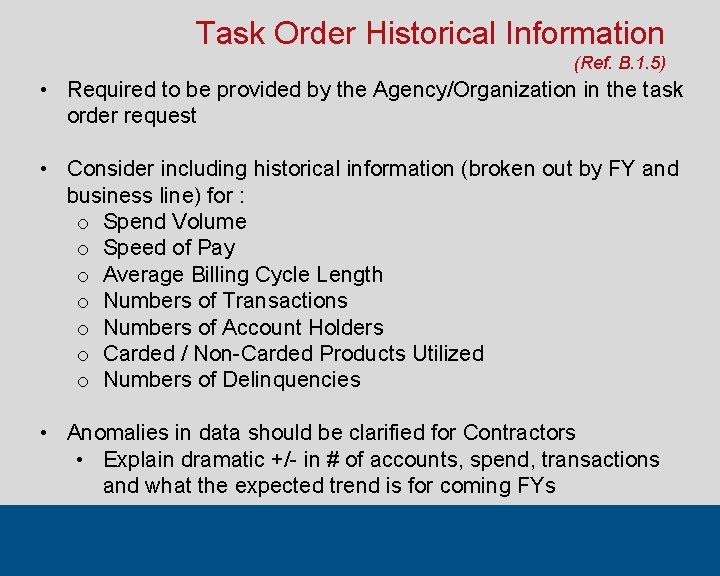 Task Order Historical Information

(Ref. B.1.5)

• Required to be provided by the Agency/Organization in the task order request

• Consider including historical information (broken out by FY and business line) for :
  o Spend Volume
  o Speed of Pay
  o Average Billing Cycle Length
  o Numbers of Transactions
  o Numbers of Account Holders
  o Carded / Non-Carded Products Utilized
  o Numbers of Delinquencies

• Anomalies in data should be clarified for Contractors
  • Explain dramatic +/- in # of accounts, spend, transactions and what the expected trend is for coming FYs